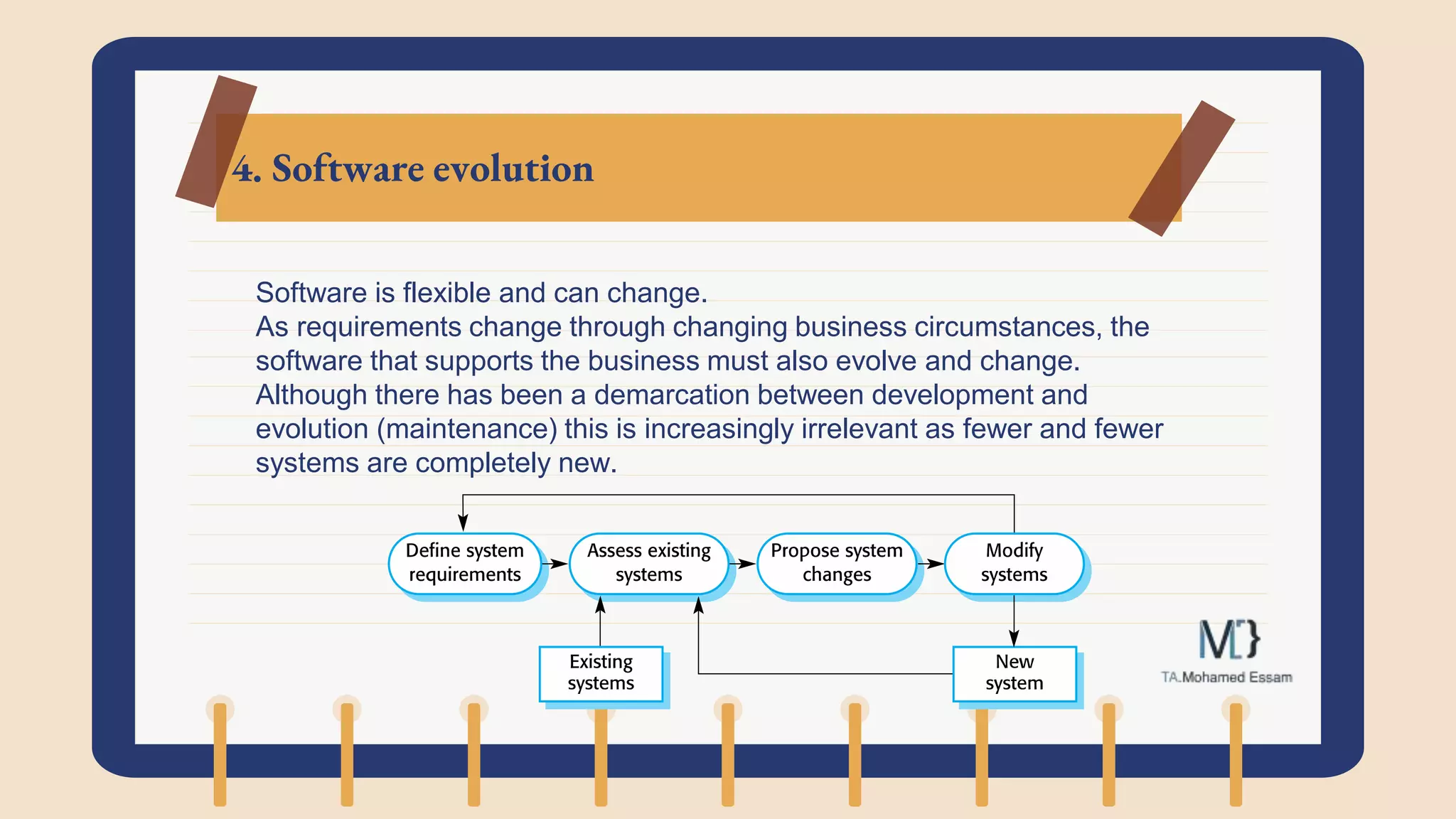 4. Software evolution

Software is flexible and can change.
As requirements change through changing business circumstances, the software that supports the business must also evolve and change.
Although there has been a demarcation between development and evolution (maintenance) this is increasingly irrelevant as fewer and fewer systems are completely new.

Define system requirements

Assess existing systems

Propose system changes

Modify systems

Existing systems

New system

M}

TA.Mohamed Essam